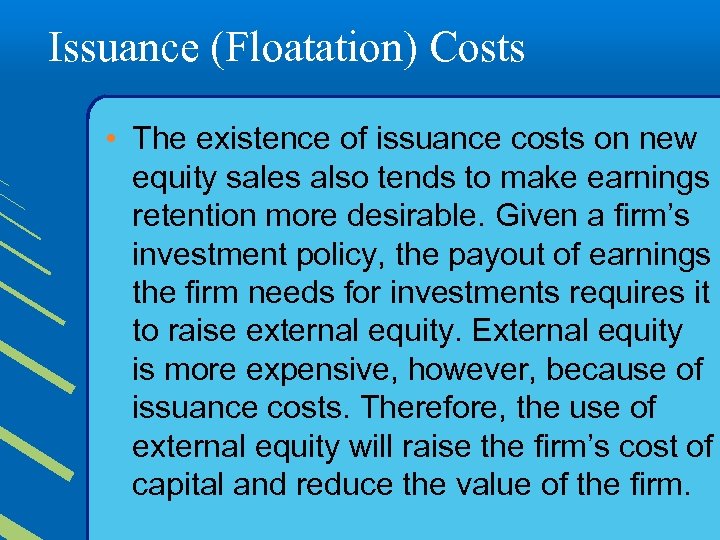 Issuance (Floatation) Costs

• The existence of issuance costs on new equity sales also tends to make earnings retention more desirable. Given a firm’s investment policy, the payout of earnings the firm needs for investments requires it to raise external equity. External equity is more expensive, however, because of issuance costs. Therefore, the use of external equity will raise the firm’s cost of capital and reduce the value of the firm.